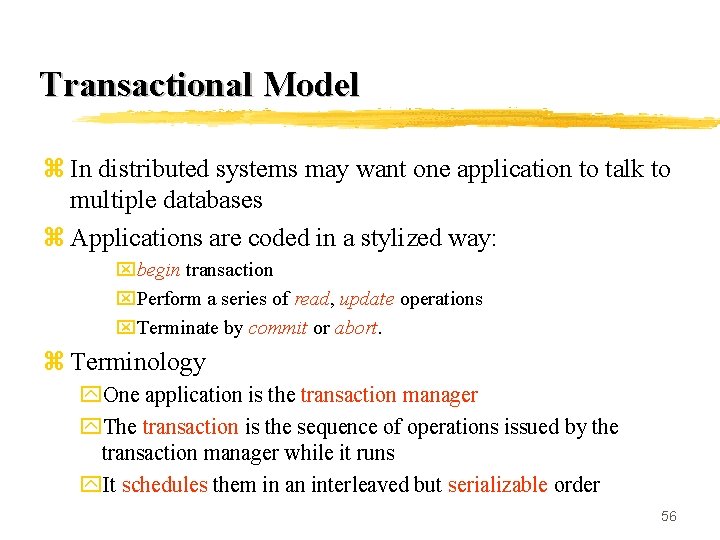 Transactional Model

In distributed systems may want one application to talk to multiple databases

Applications are coded in a stylized way:

begin transaction

Perform a series of read, update operations

Terminate by commit or abort.

Terminology

One application is the transaction manager

The transaction is the sequence of operations issued by the transaction manager while it runs

It schedules them in an interleaved but serializable order

56